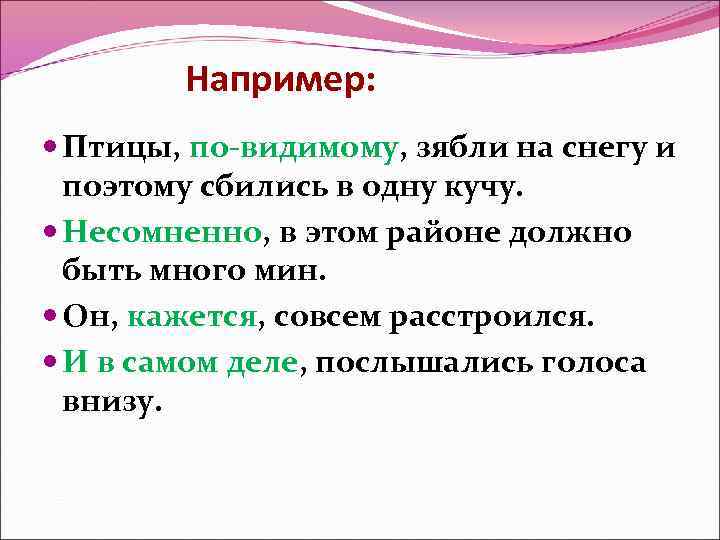 Например:

• Птицы, по-видимому, зябли на снегу и поэтому сбились в одну кучу.

• Несомненно, в этом районе должно быть много мин.

• Он, кажется, совсем расстроился.

• И в самом деле, послышались голоса внизу.